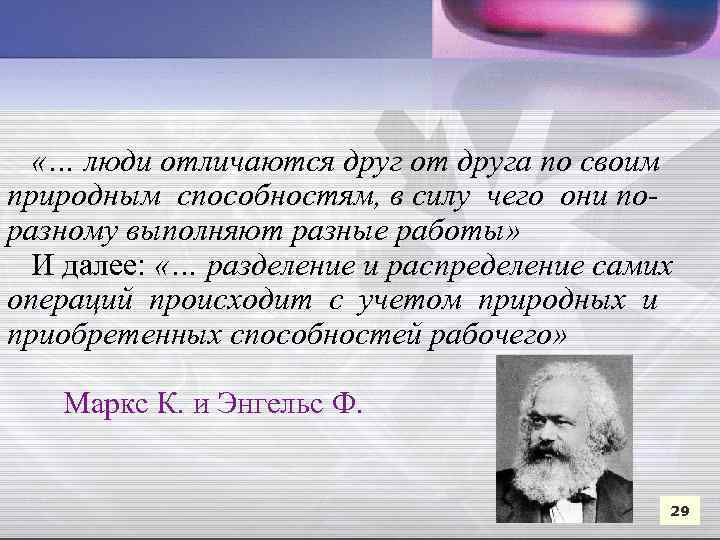 «... люди отличаются друг от друга по своим природным способностям, в силу чего они по-разному выполняют разные работы»

И далее: «... разделение и распределение самих операций происходит с учетом природных и приобретенных способностей рабочего»

Маркс К. и Энгельс Ф.

29